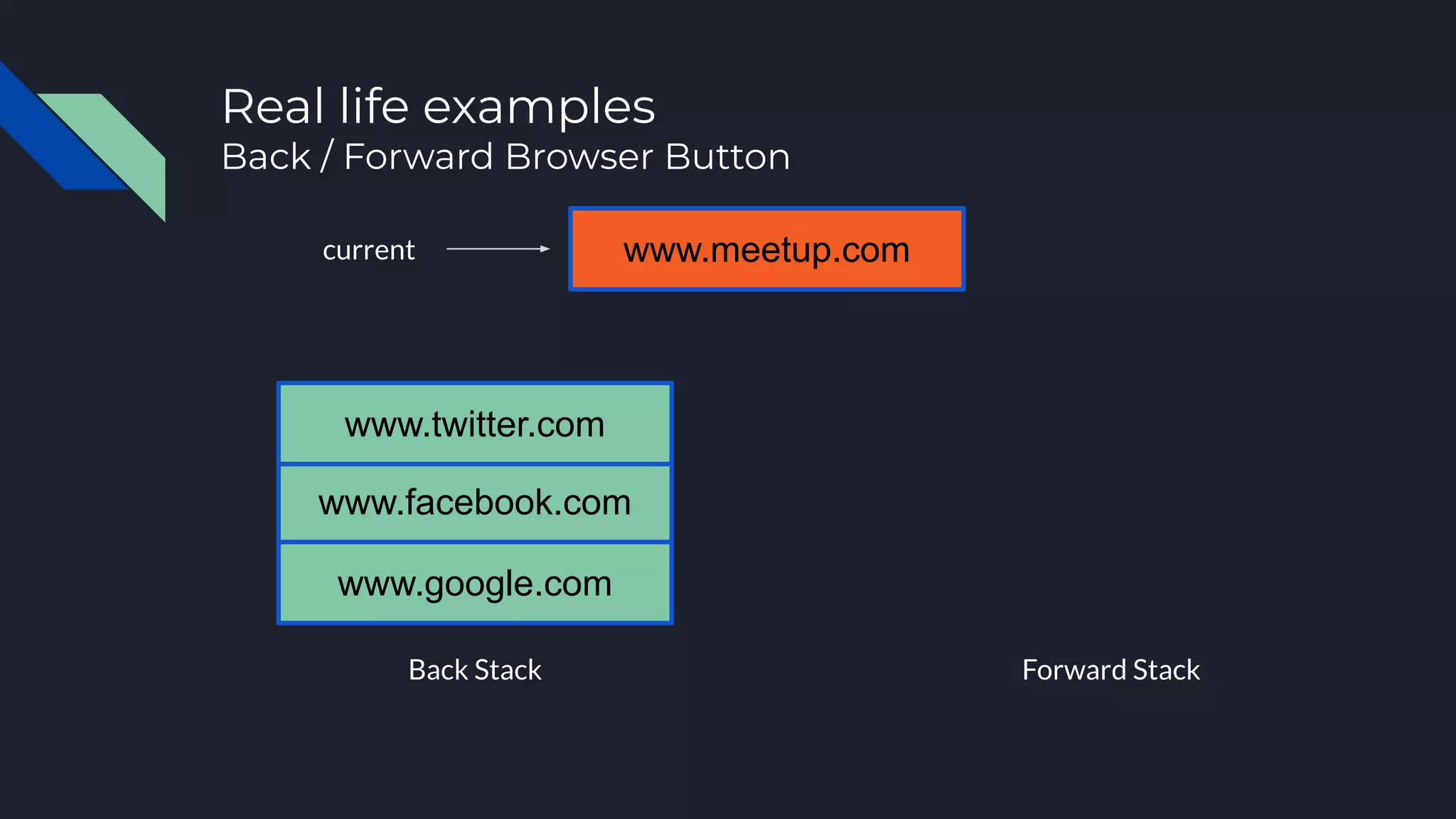 Real life examples
Back / Forward Browser Button

current

www.meetup.com

www.twitter.com

www.facebook.com

www.google.com

Back Stack

Forward Stack